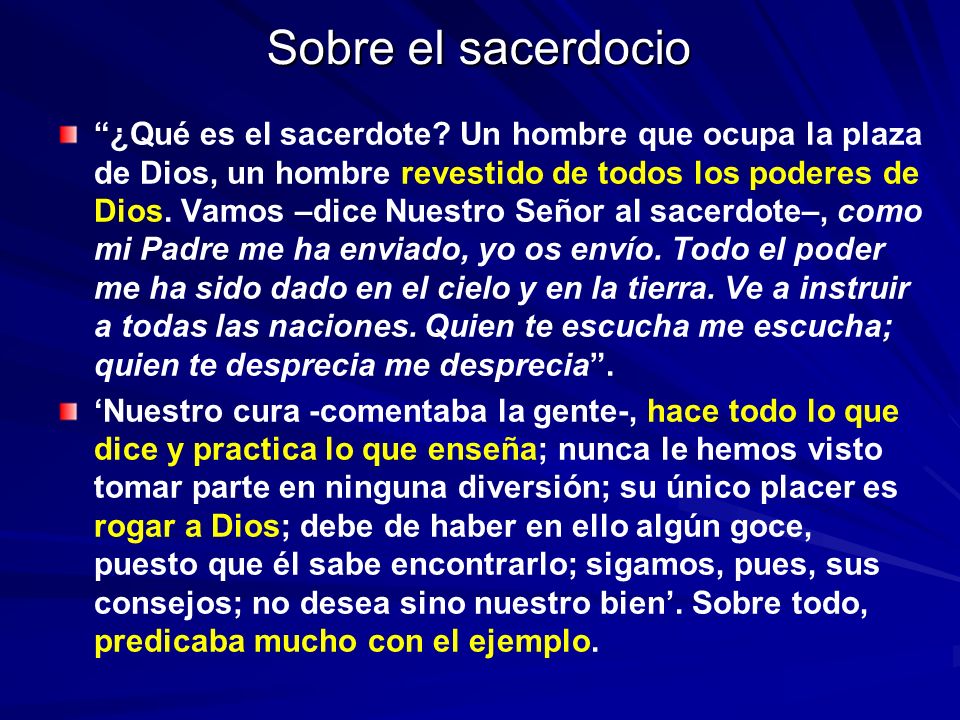 Sobre el sacerdocio

“¿Qué es el sacerdote? Un hombre que ocupa la plaza de Dios, un hombre revestido de todos los poderes de Dios. Vamos –dice Nuestro Señor al sacerdote–, como mi Padre me ha enviado, yo os envío. Todo el poder me ha sido dado en el cielo y en la tierra. Ve a instruir a todas las naciones. Quien te escucha me escucha; quien te desprecia me desprecia”.

‘Nuestro cura -comentaba la gente-, hace todo lo que dice y practica lo que enseña; nunca le hemos visto tomar parte en ninguna diversión; su único placer es rogar a Dios; debe de haber en ello algún goce, puesto que él sabe encontrarlo; sigamos, pues, sus consejos; no desea sino nuestro bien’. Sobre todo, predicaba mucho con el ejemplo.